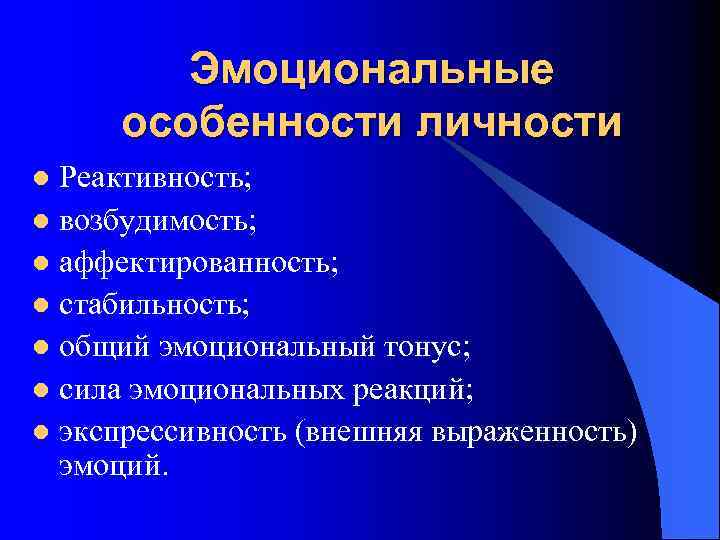 Эмоциональные особенности личности

- Реактивность;
- возбудимость;
- аффектированность;
- стабильность;
- общий эмоциональный тонус;
- сила эмоциональных реакций;
- экспрессивность (внешняя выраженность) эмоций.